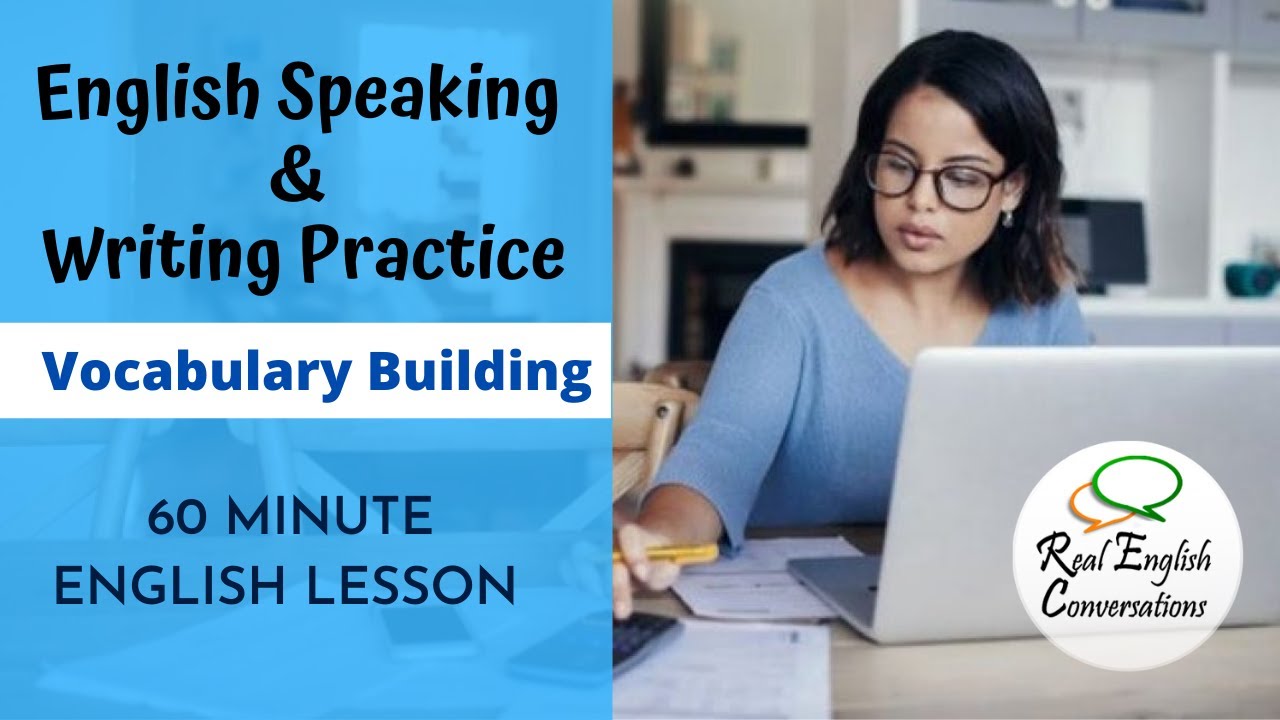 English Speaking
&
Writing Practice

Vocabulary Building

60 MINUTE
ENGLISH LESSON

Real English
Conversations